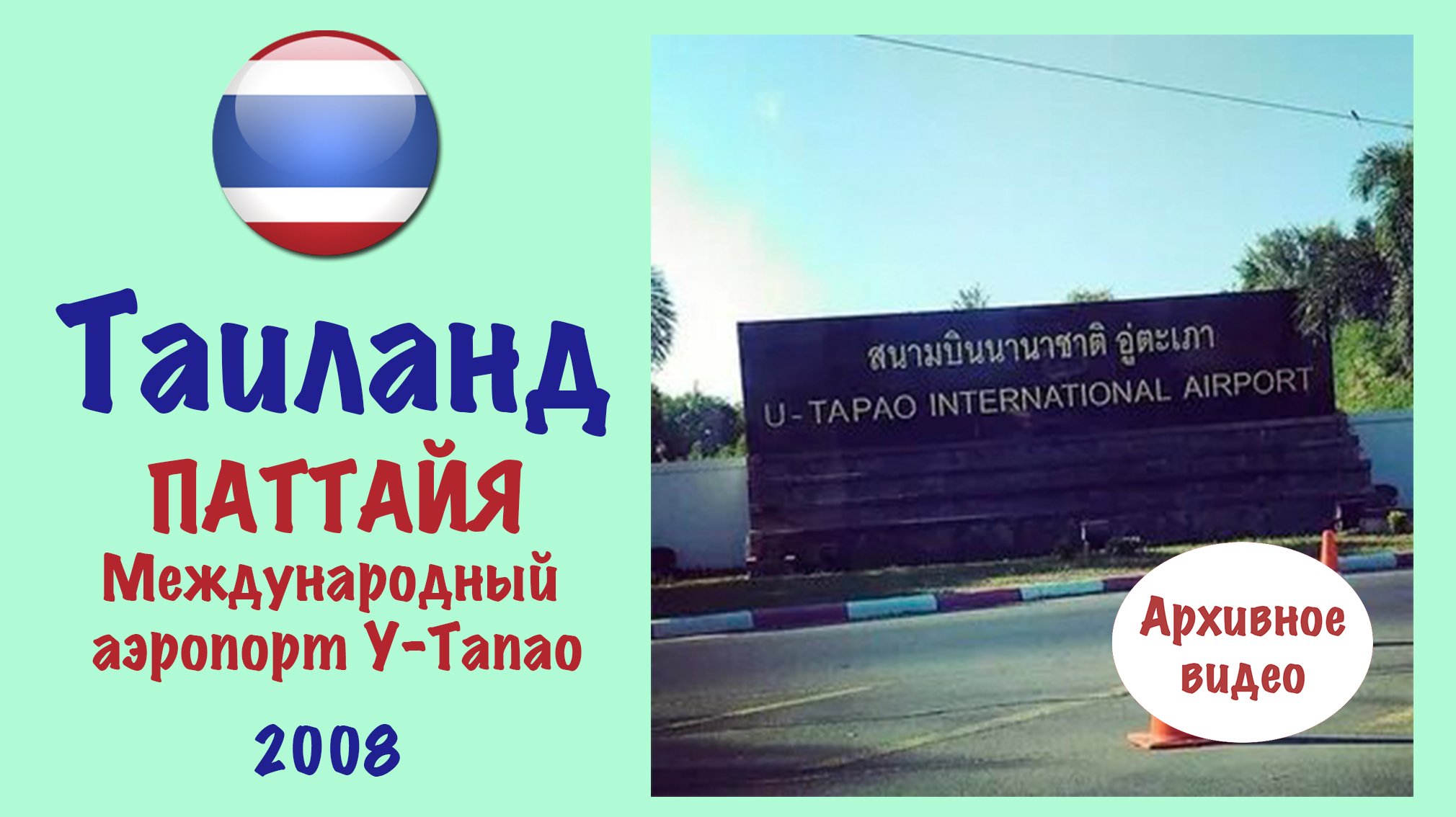 Таиланд
ПАТТАЙЯ
Международный аэропорт У-Тапао
2008

สนามบินนานาชาติ อู่ตะเภา
U-TAPAO INTERNATIONAL AIRPORT

Архивное видео